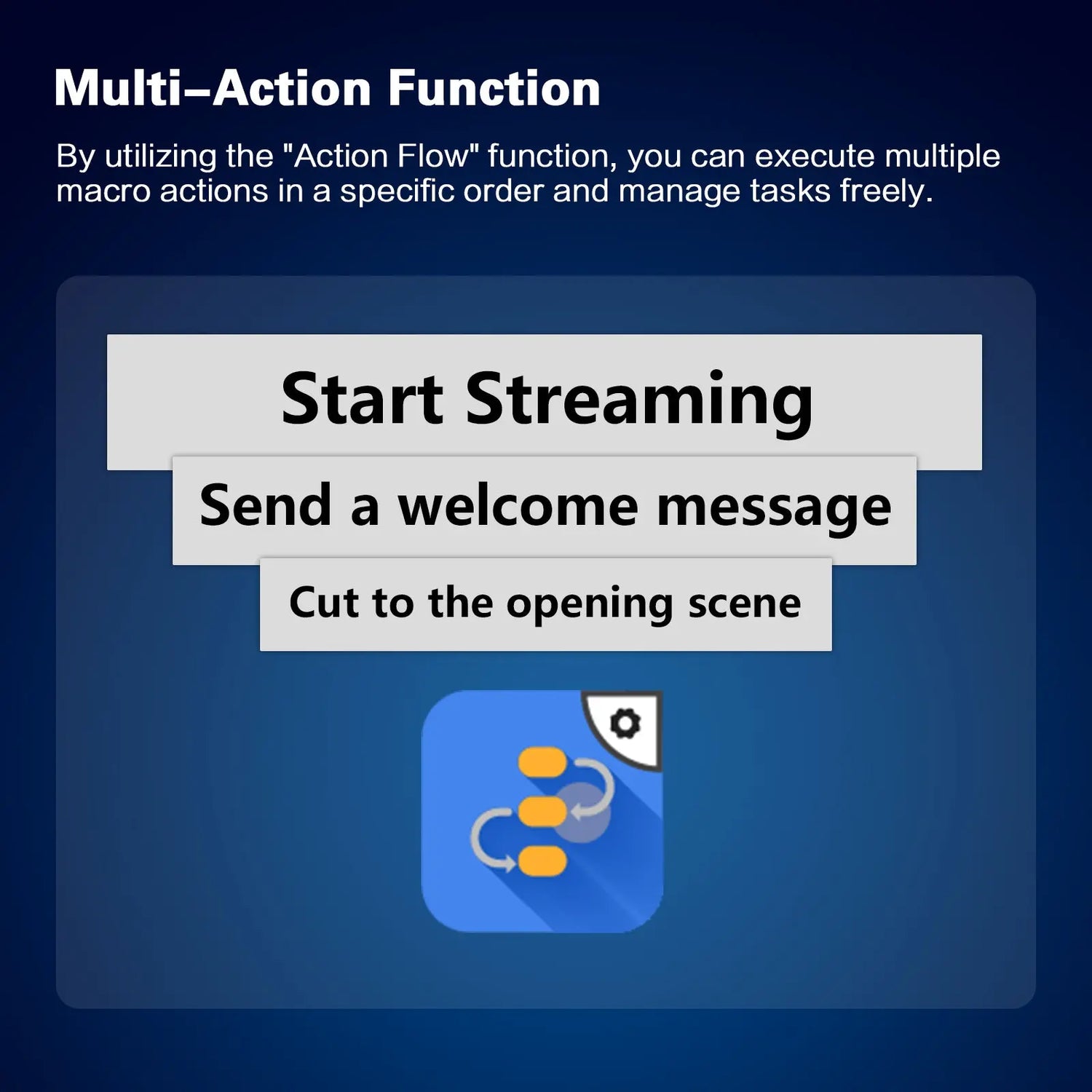 Multi–Action Function

By utilizing the "Action Flow" function, you can execute multiple macro actions in a specific order and manage tasks freely.

Start Streaming

Send a welcome message

Cut to the opening scene